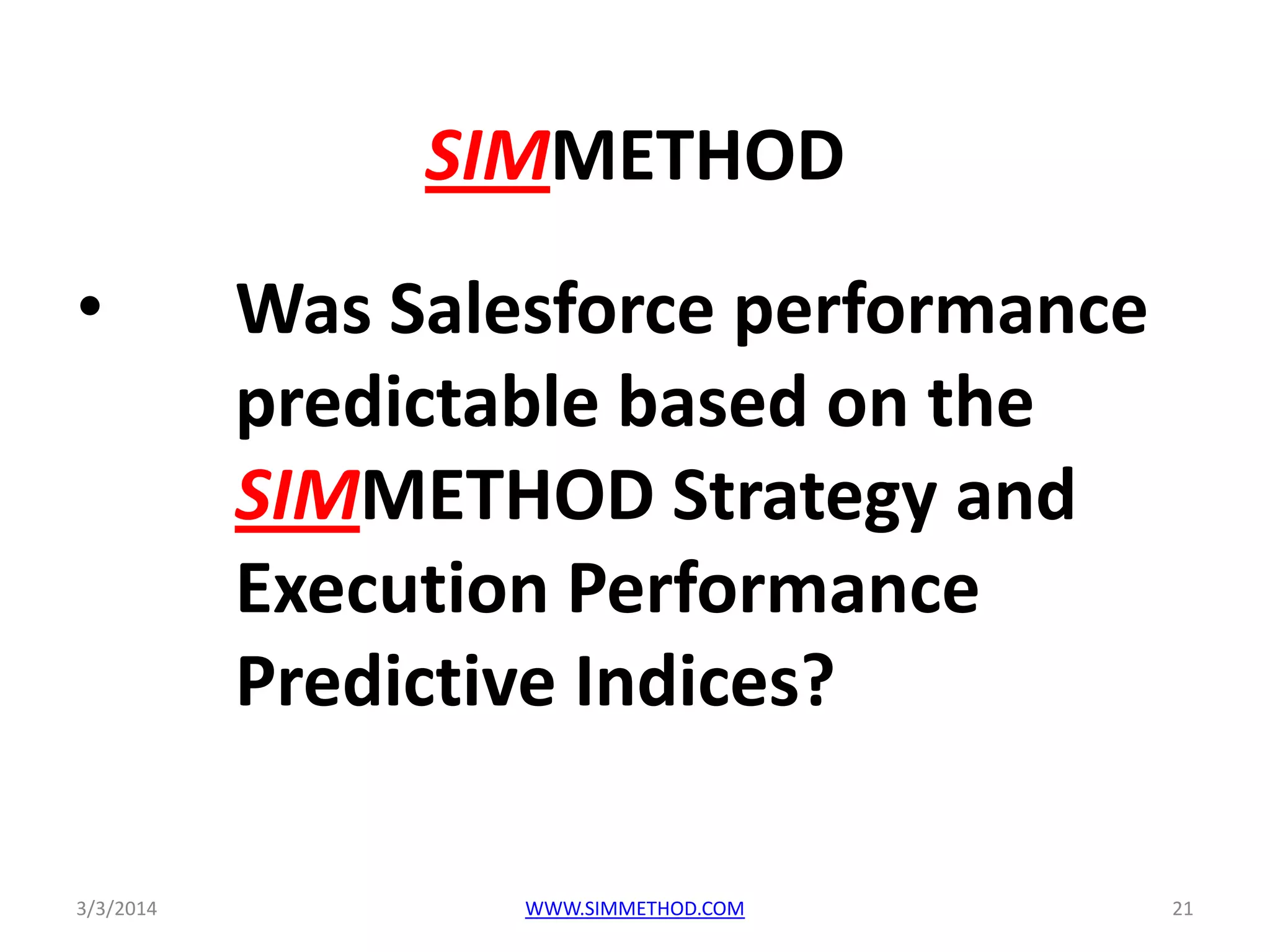 SIMMETHOD

• Was Salesforce performance predictable based on the SIMMETHOD Strategy and Execution Performance Predictive Indices?

3/3/2014

WWW.SIMMETHOD.COM

21